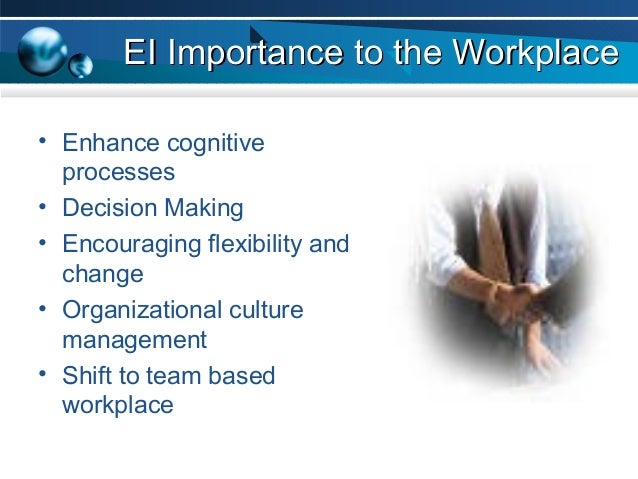 EI Importance to the Workplace

• Enhance cognitive processes
• Decision Making
• Encouraging flexibility and change
• Organizational culture management
• Shift to team based workplace